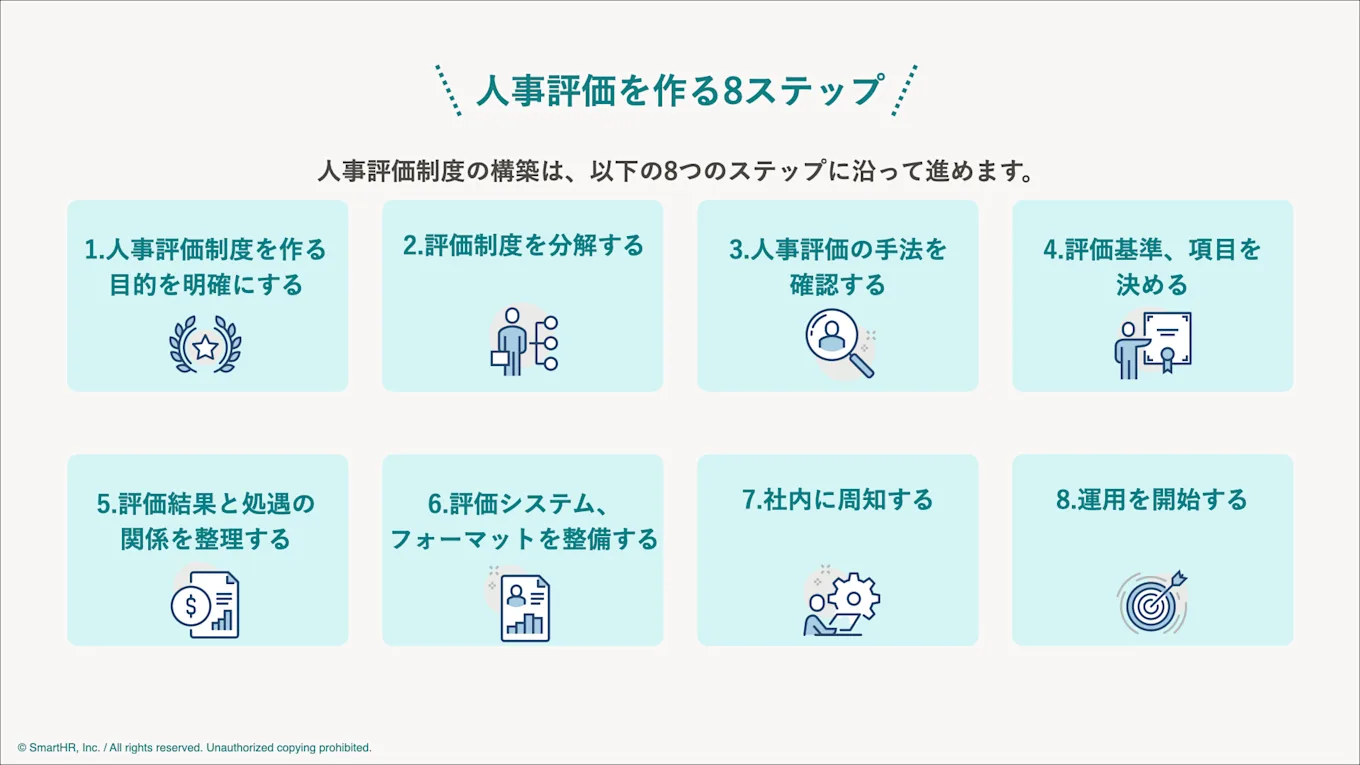 人事評価を作る8ステップ

人事評価制度の構築は、以下の8つのステップに沿って進めます。

1.人事評価制度を作る目的を明確にする

2.評価制度を分解する

3.人事評価の手法を確認する

4.評価基準、項目を決める

5.評価結果と処遇の関係を整理する

6.評価システム、フォーマットを整備する

7.社内に周知する

8.運用を開始する

© SmartHR, Inc. / All rights reserved. Unauthorized copying prohibited.